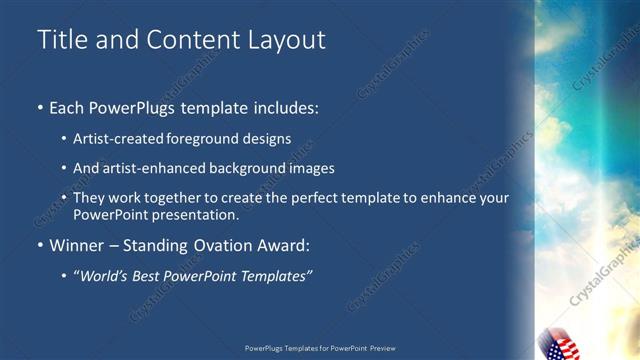 Title and Content Layout

• Each PowerPlugs template includes:

• Artist-created foreground designs

• And artist-enhanced background images

• They work together to create the perfect template to enhance your PowerPoint presentation.

• Winner – Standing Ovation Award:

• "World's Best PowerPoint Templates"

PowerPlugs Templates for PowerPoint Preview

CrystalGraphics